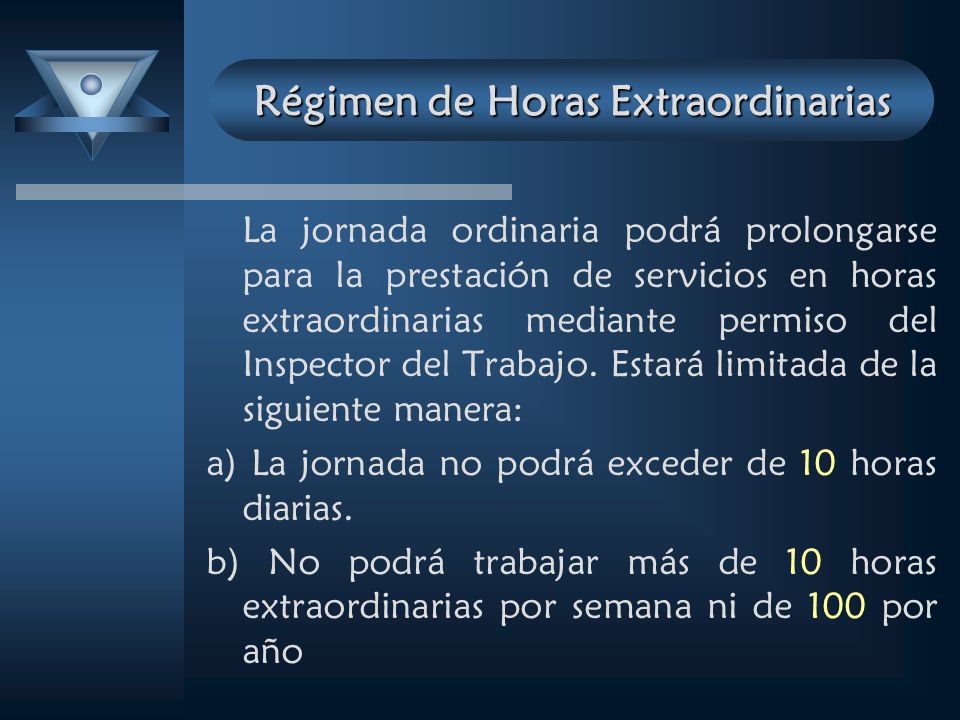 Régimen de Horas Extraordinarias

La jornada ordinaria podrá prolongarse para la prestación de servicios en horas extraordinarias mediante permiso del Inspector del Trabajo. Estará limitada de la siguiente manera:

a) La jornada no podrá exceder de 10 horas diarias.

b) No podrá trabajar más de 10 horas extraordinarias por semana ni de 100 por año